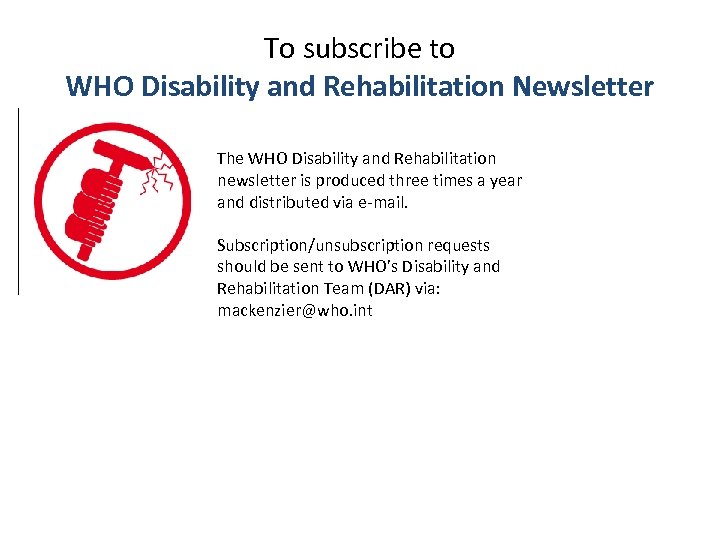 To subscribe to
WHO Disability and Rehabilitation Newsletter

The WHO Disability and Rehabilitation newsletter is produced three times a year and distributed via e-mail.

Subscription/unsubscription requests should be sent to WHO's Disability and Rehabilitation Team (DAR) via: mackenzier@who.int